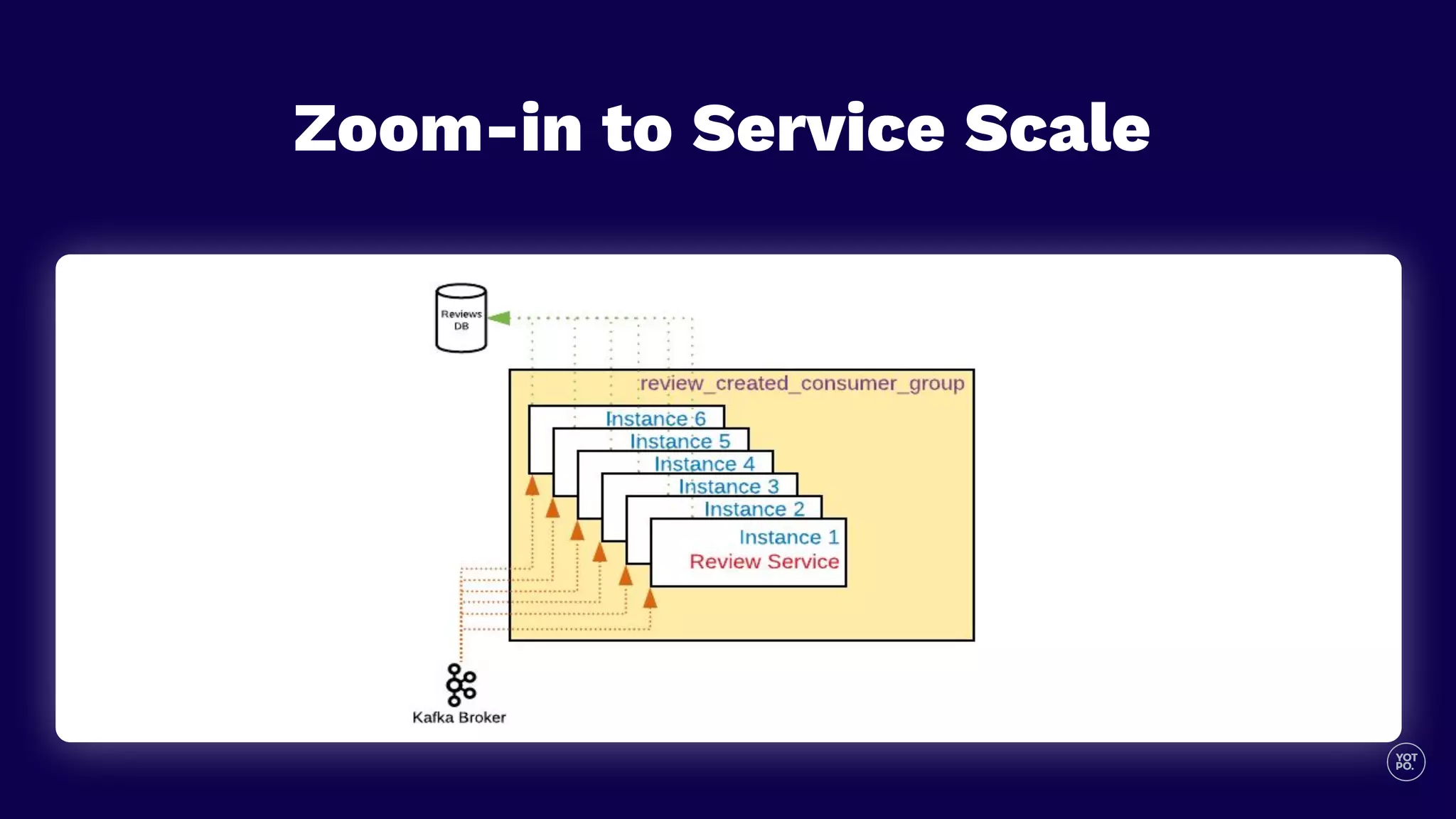 Zoom-in to Service Scale

Reviews DB

review_created_consumer_group

Instance 6

Instance 5

Instance 4

Instance 3

Instance 2

Instance 1
Review Service

Kafka Broker

YOT PO.